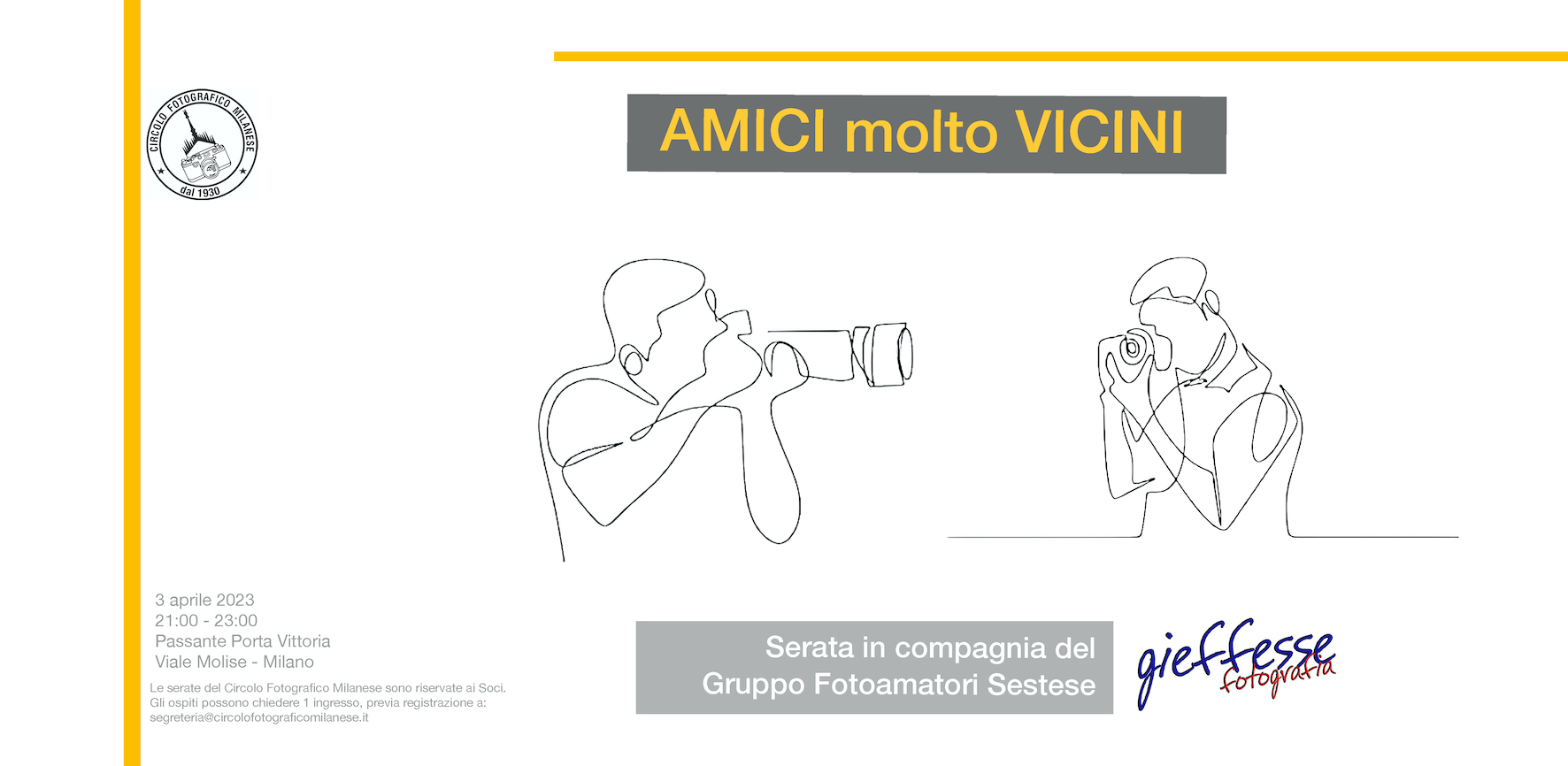 CIRCOLO FOTOGRAFICO MILANESE
dal 1930

AMICI molto VICINI

3 aprile 2023
21:00 - 23:00
Passante Porta Vittoria
Viale Molise - Milano

Le serate del Circolo Fotografico Milanese sono riservate ai Soci.
Gli ospiti possono chiedere 1 ingresso, previa registrazione a:
segreteria@circolofotograficomilanese.it

Serata in compagnia del
Gruppo Fotoamatori Sestese

gieffesse
fotografia